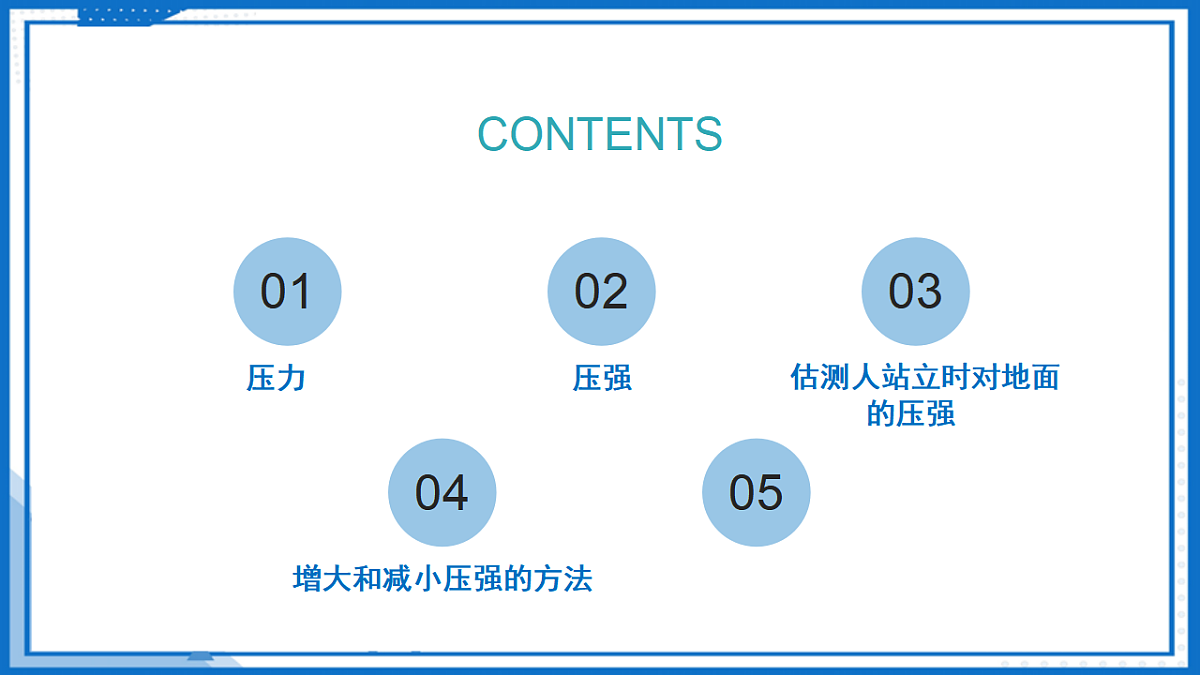 CONTENTS

01

压力

02

压强

03

估测人站立时对地面的压强

04

增大和减小压强的方法

05